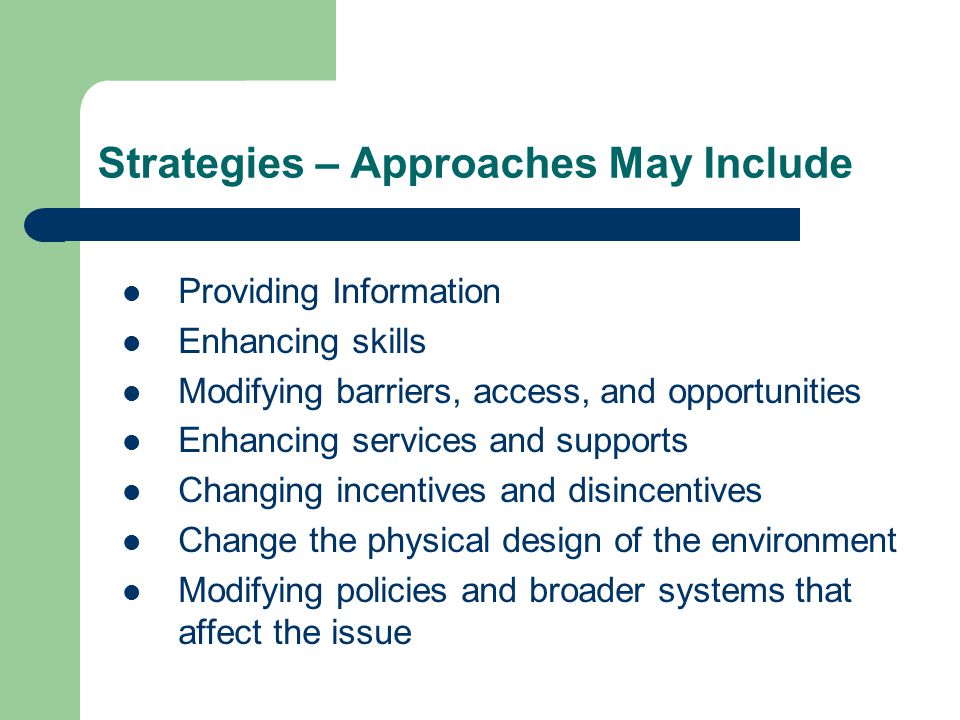 Strategies – Approaches May Include

- Providing Information
- Enhancing skills
- Modifying barriers, access, and opportunities
- Enhancing services and supports
- Changing incentives and disincentives
- Change the physical design of the environment
- Modifying policies and broader systems that affect the issue